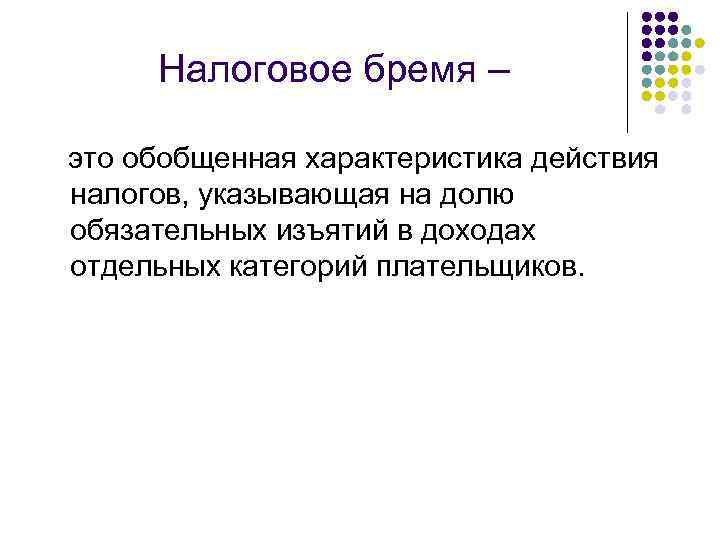 Налоговое бремя –

это обобщенная характеристика действия налогов, указывающая на долю обязательных изъятий в доходах отдельных категорий плательщиков.